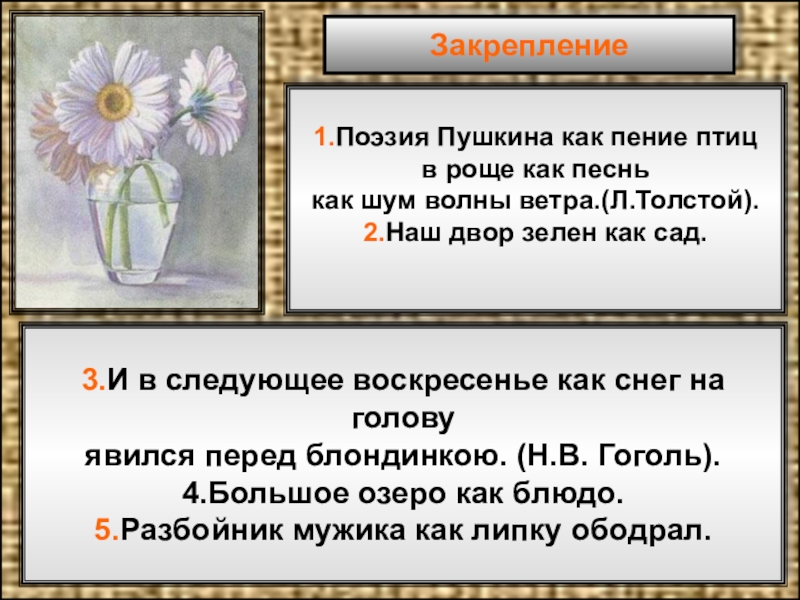 Закрепление

1.Поэзия Пушкина как пение птиц в роще как песнь как шум волны ветра.(Л.Толстой).
2.Наш двор зелен как сад.

3.И в следующее воскресенье как снег на голову явился перед блондинкою. (Н.В. Гоголь).
4.Большое озеро как блюдо.
5.Разбойник мужика как липку ободрал.